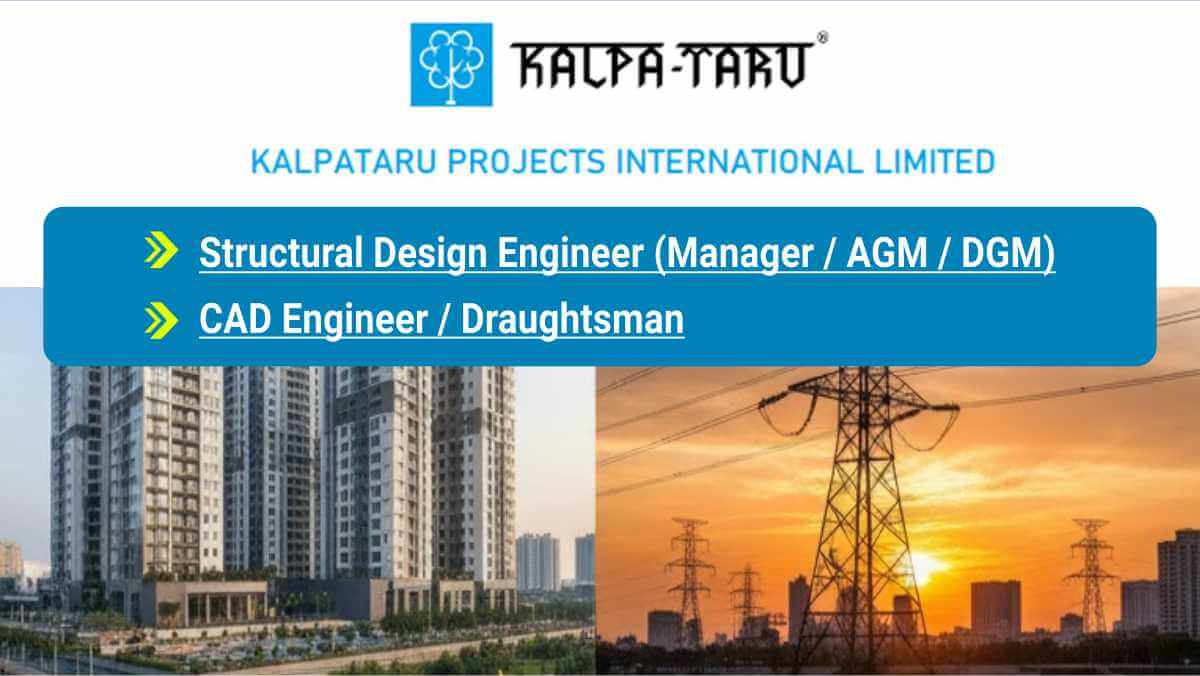 KALPA-TARU®

KALPATARU PROJECTS INTERNATIONAL LIMITED

Structural Design Engineer (Manager / AGM / DGM)

CAD Engineer / Draughtsman